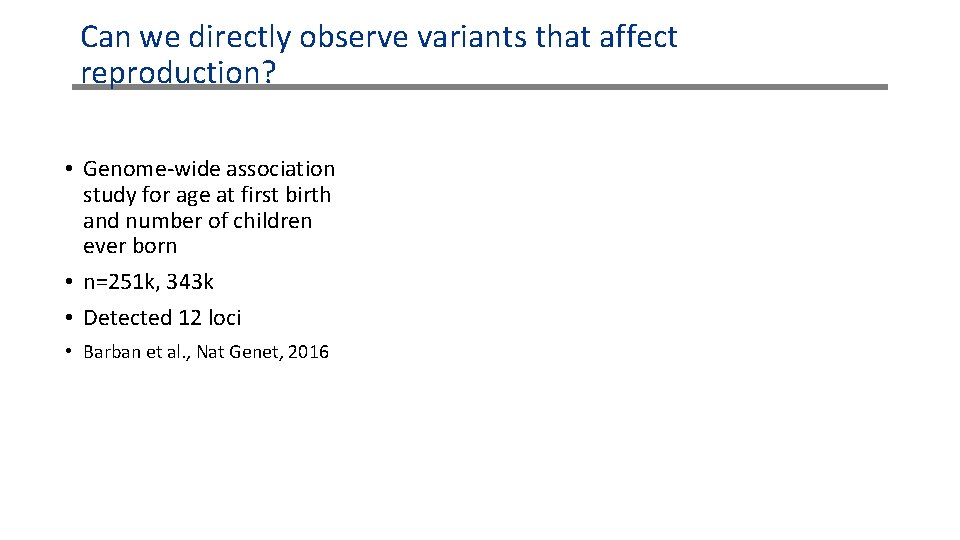 Can we directly observe variants that affect reproduction?

• Genome-wide association study for age at first birth and number of children ever born
• n=251k, 343k
• Detected 12 loci
• Barban et al., Nat Genet, 2016